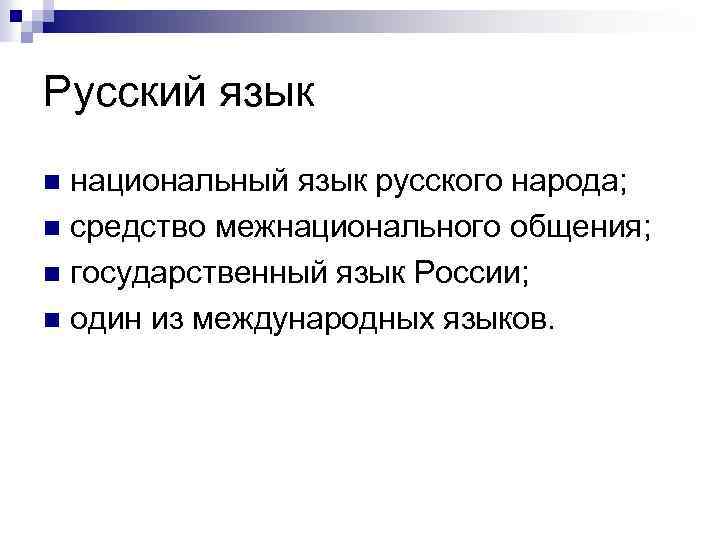 Русский язык

- национальный язык русского народа;
- средство межнационального общения;
- государственный язык России;
- один из международных языков.